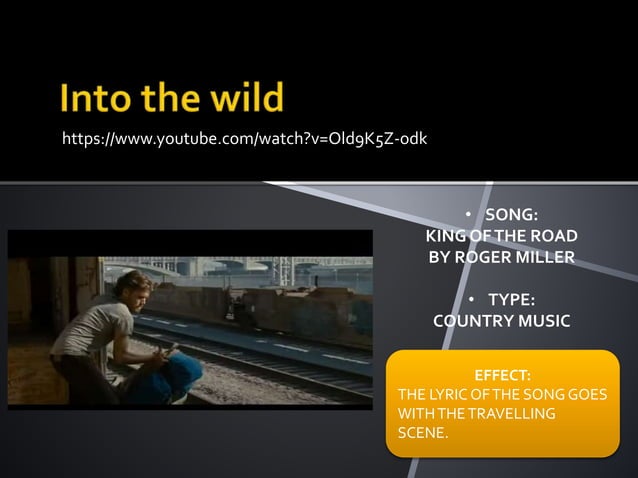 Into the wild

https://www.youtube.com/watch?v=Old9K5Z-odk

• SONG:
KING OF THE ROAD
BY ROGER MILLER

• TYPE:
COUNTRY MUSIC

EFFECT:
THE LYRIC OF THE SONG GOES WITH THE TRAVELLING SCENE.